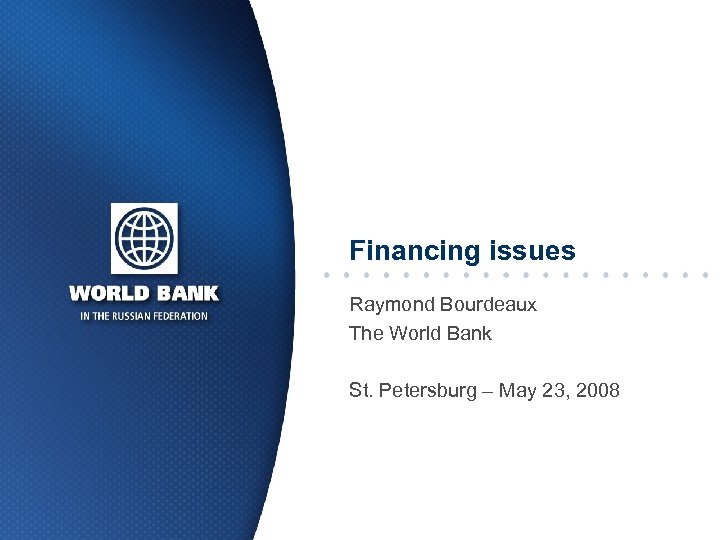 WORLD BANK
IN THE RUSSIAN FEDERATION

Financing issues

Raymond Bourdeaux
The World Bank

St. Petersburg – May 23, 2008